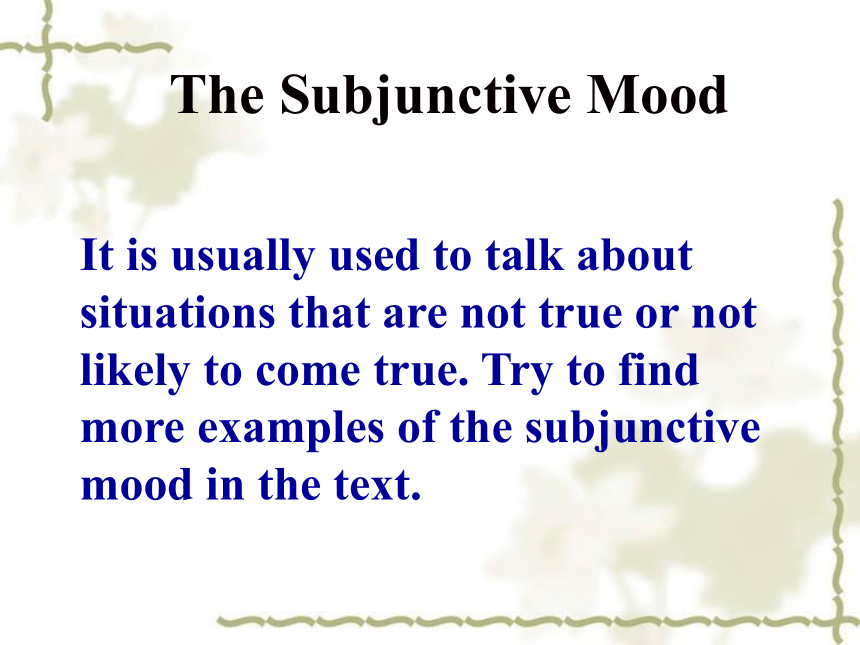 The Subjunctive Mood

It is usually used to talk about situations that are not true or not likely to come true. Try to find more examples of the subjunctive mood in the text.